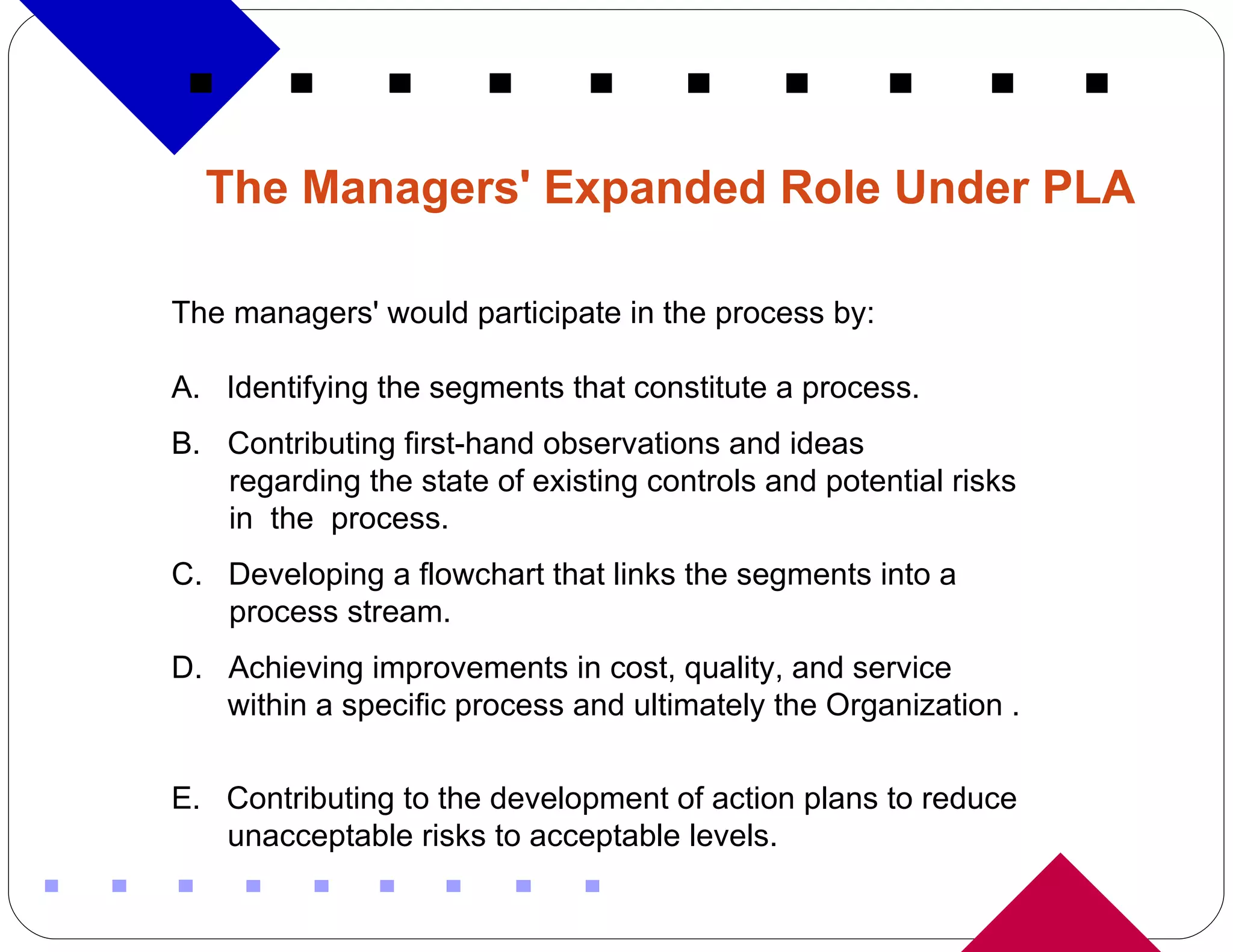 The Managers' Expanded Role Under PLA

The managers' would participate in the process by:

A. Identifying the segments that constitute a process.

B. Contributing first-hand observations and ideas regarding the state of existing controls and potential risks in the process.

C. Developing a flowchart that links the segments into a process stream.

D. Achieving improvements in cost, quality, and service within a specific process and ultimately the Organization .

E. Contributing to the development of action plans to reduce unacceptable risks to acceptable levels.